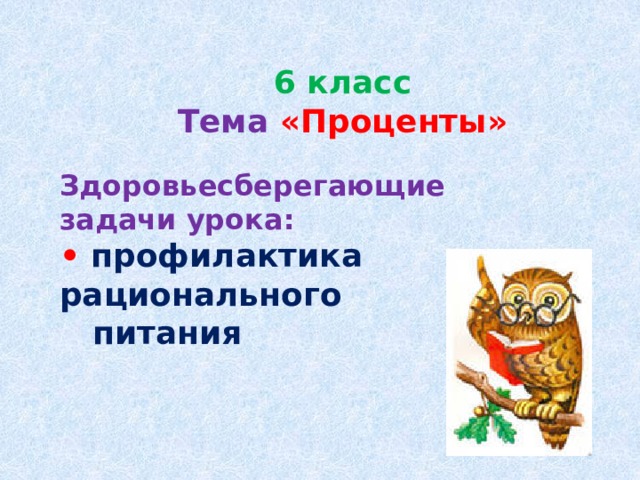 6 класс
Тема «Проценты»

Здоровьесберегающие задачи урока:
• профилактика рационального питания